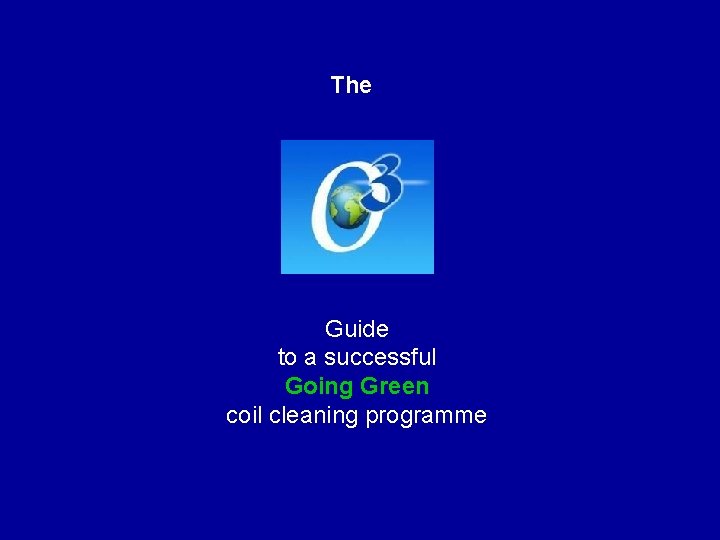 The

$O^3$

Guide
to a successful
Going Green
coil cleaning programme